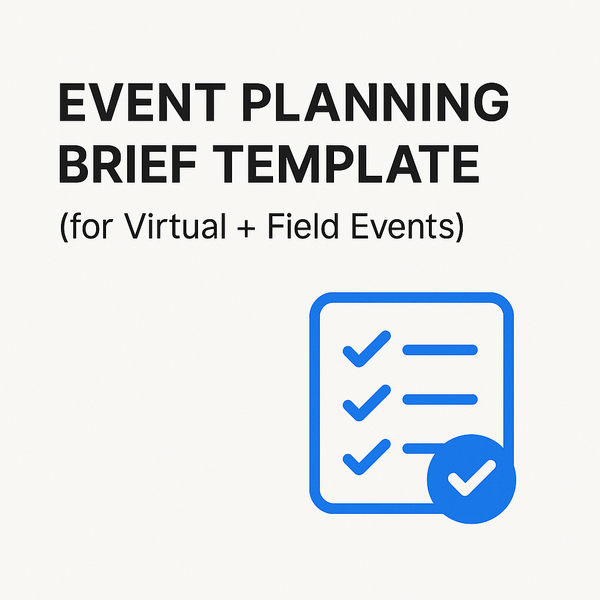 EVENT PLANNING BRIEF TEMPLATE

(for Virtual + Field Events)